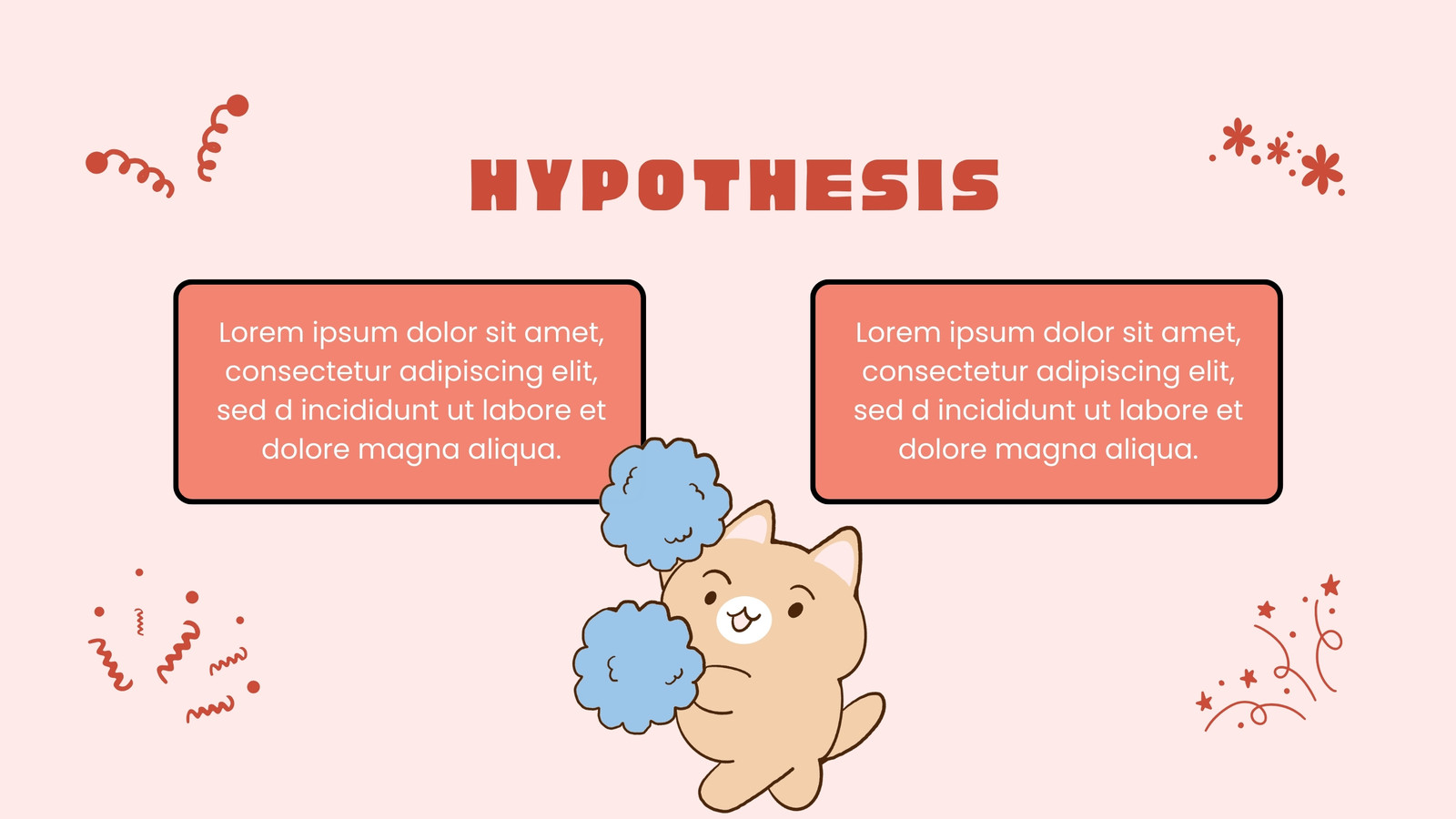 HYPOTHESIS

Lorem ipsum dolor sit amet, consectetur adipiscing elit, sed d incididunt ut labore et dolore magna aliqua.

Lorem ipsum dolor sit amet, consectetur adipiscing elit, sed d incididunt ut labore et dolore magna aliqua.